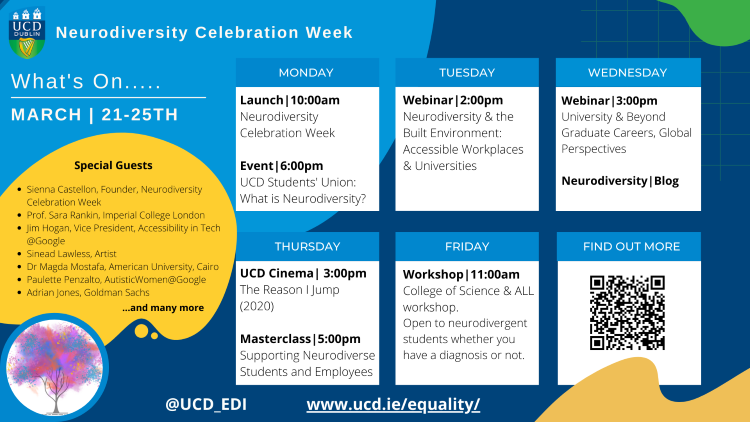 UCD DUBLIN

Neurodiversity Celebration Week

What's On.....

MARCH | 21-25TH

Special Guests

- Sienna Castellon, Founder, Neurodiversity Celebration Week
- Prof. Sara Rankin, Imperial College London
- Jim Hogan, Vice President, Accessibility in Tech @Google
- Sinead Lawless, Artist
- Dr Magda Mostafa, American University, Cairo
- Paulette Penzalto, AutisticWomen@Google
- Adrian Jones, Goldman Sachs

...and many more

MONDAY

Launch|10:00am
Neurodiversity Celebration Week

Event|6:00pm
UCD Students' Union: What is Neurodiversity?

TUESDAY

Webinar|2:00pm
Neurodiversity & the Built Environment: Accessible Workplaces & Universities

WEDNESDAY

Webinar|3:00pm
University & Beyond Graduate Careers, Global Perspectives

Neurodiversity|Blog

THURSDAY

UCD Cinema| 3:00pm
The Reason I Jump (2020)

Masterclass|5:00pm
Supporting Neurodiverse Students and Employees

FRIDAY

Workshop|11:00am
College of Science & ALL workshop.
Open to neurodivergent students whether you have a diagnosis or not.

FIND OUT MORE

@UCD_EDI

www.ucd.ie/equality/